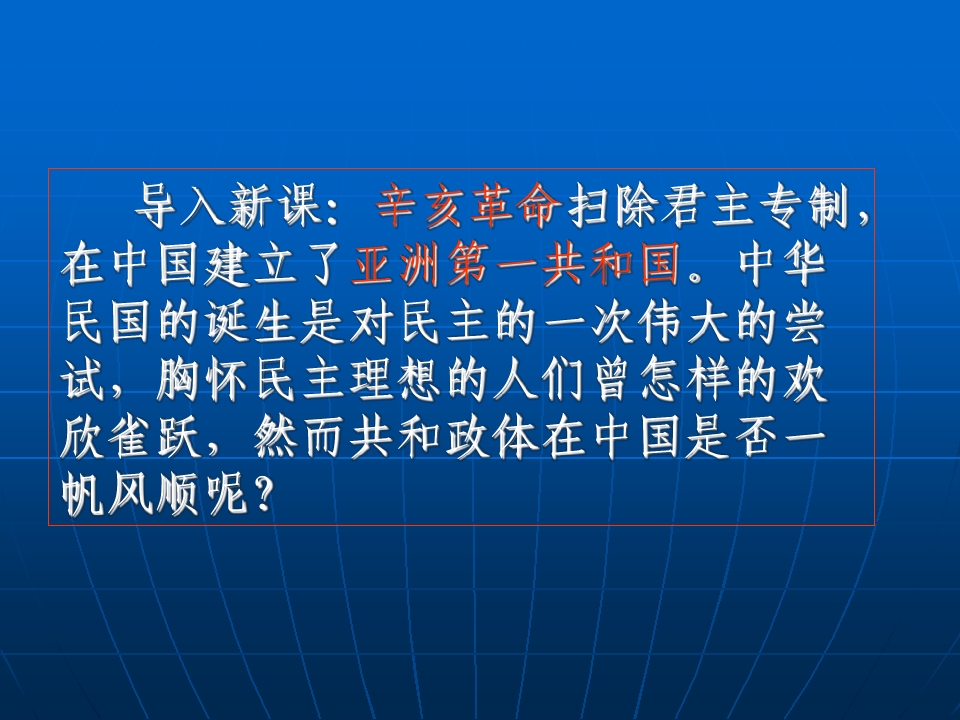 导入新课：辛亥革命扫除君主专制，在中国建立了亚洲第一共和国。中华民国的诞生是对民主的一次伟大的尝试，胸怀民主理想的人们曾怎样的欢欣雀跃，然而共和政体在中国是否一帆风顺呢？